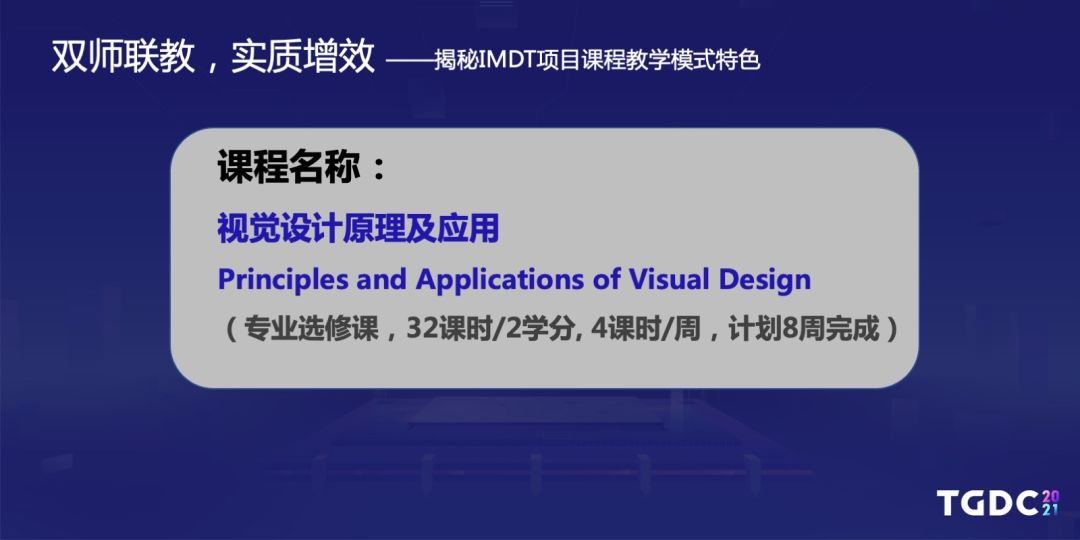 双师联教，实质增效 ——揭秘IMDT项目课程教学模式特色

课程名称：

视觉设计原理及应用

Principles and Applications of Visual Design

（专业选修课，32课时/2学分, 4课时/周，计划8周完成）

TGDC 2021